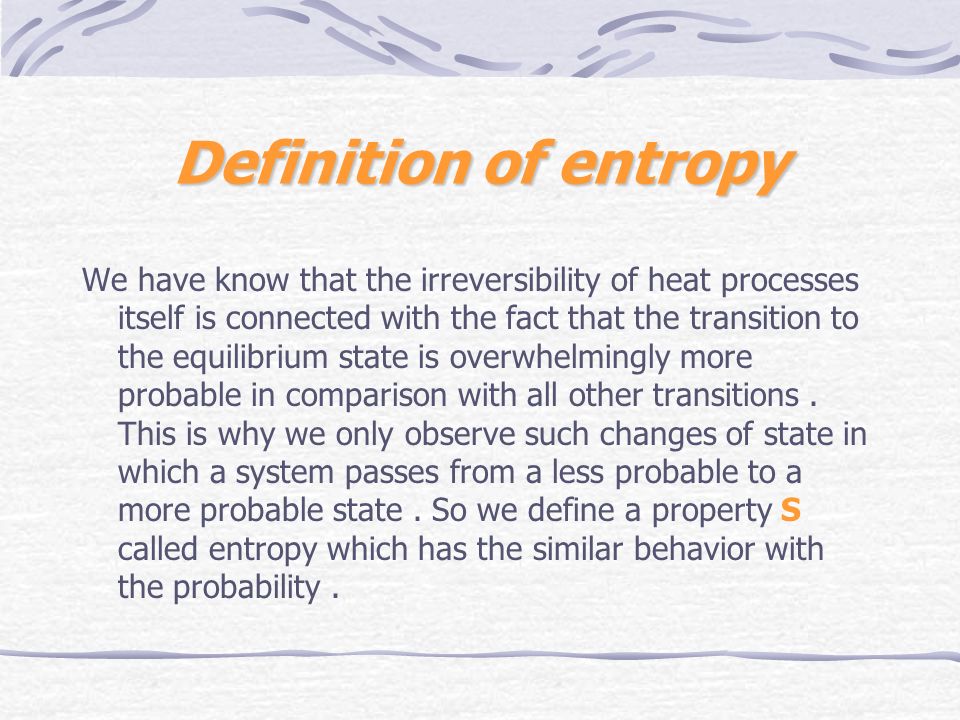 Definition of entropy

We have know that the irreversibility of heat processes itself is connected with the fact that the transition to the equilibrium state is overwhelmingly more probable in comparison with all other transitions . This is why we only observe such changes of state in which a system passes from a less probable to a more probable state . So we define a property S called entropy which has the similar behavior with the probability .